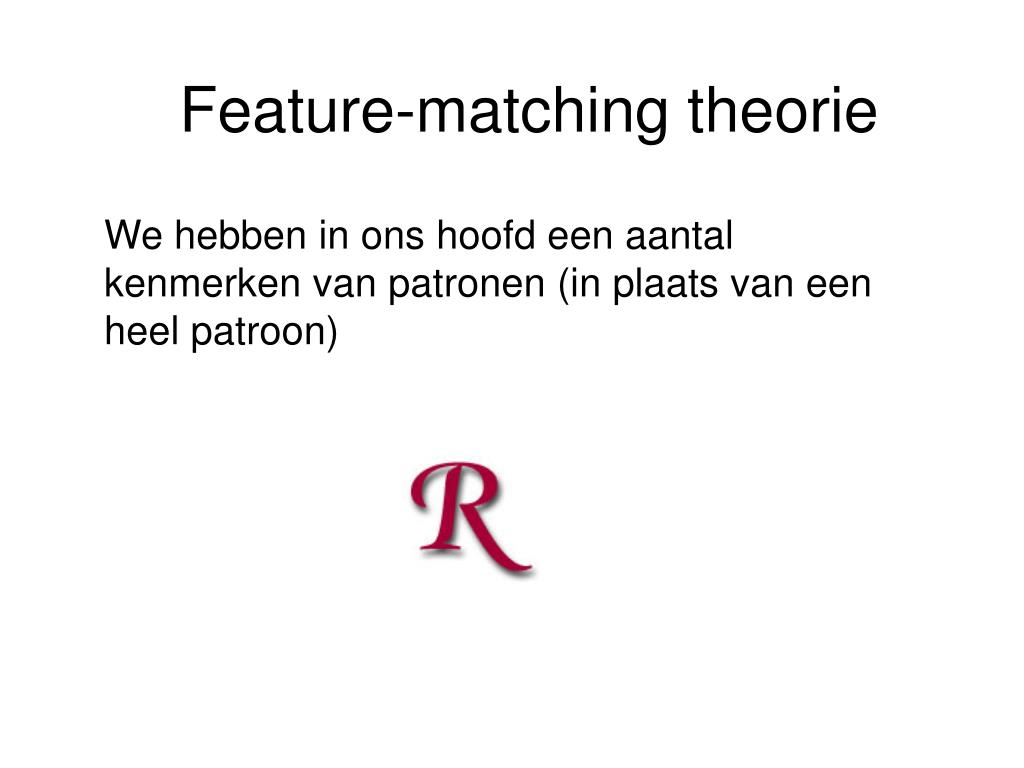 Feature-matching theorie

We hebben in ons hoofd een aantal kenmerken van patronen (in plaats van een heel patroon)

R